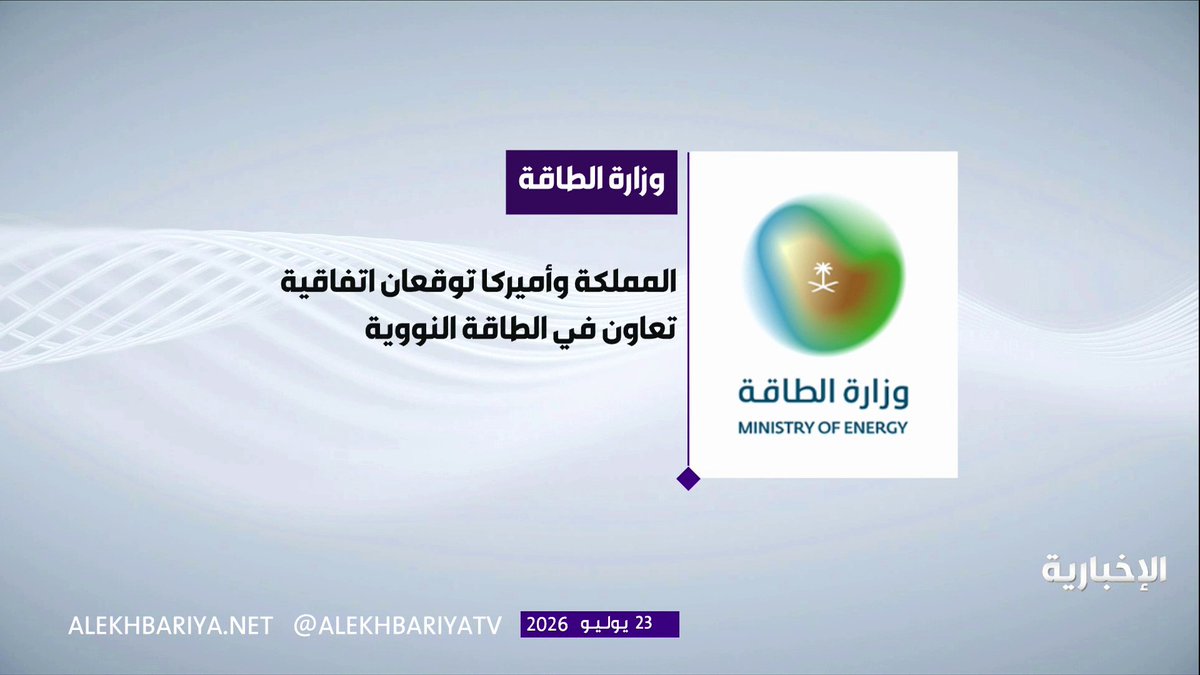 وزارة الطاقة

المملكة وأميركا توقعان اتفاقية تعاون في الطاقة النووية

وزارة الطاقة
MINISTRY OF ENERGY

الإخبارية

ALEKHBARIYA.NET @ALEKHBARIYATV 23 يوليو 2026